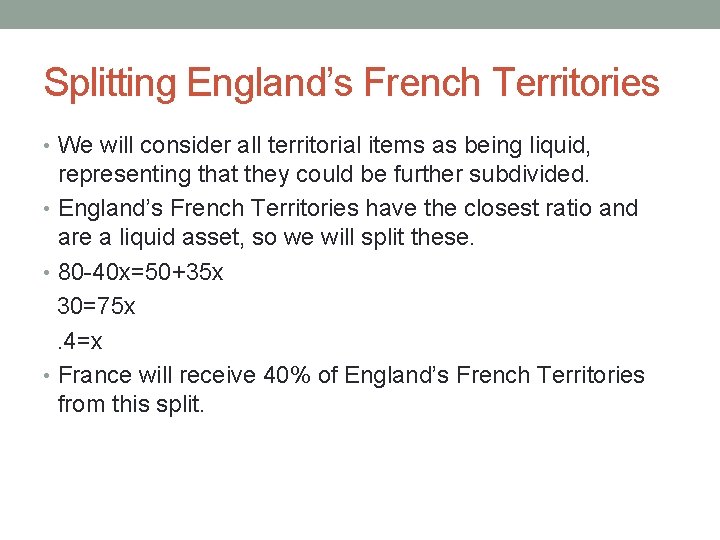 Splitting England's French Territories

• We will consider all territorial items as being liquid, representing that they could be further subdivided.

• England's French Territories have the closest ratio and are a liquid asset, so we will split these.

• $80-40x=50+35x$

$30=75x$

$.4=x$

• France will receive 40% of England's French Territories from this split.